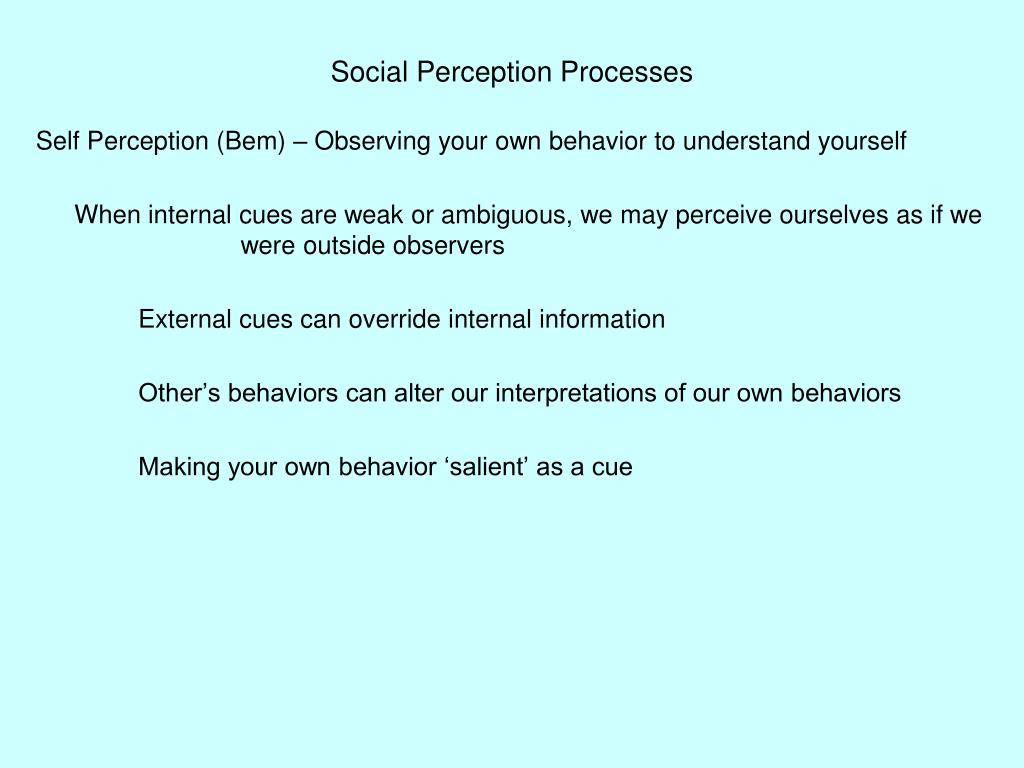 Social Perception Processes

Self Perception (Bem) – Observing your own behavior to understand yourself

When internal cues are weak or ambiguous, we may perceive ourselves as if we were outside observers

External cues can override internal information

Other’s behaviors can alter our interpretations of our own behaviors

Making your own behavior ‘salient’ as a cue